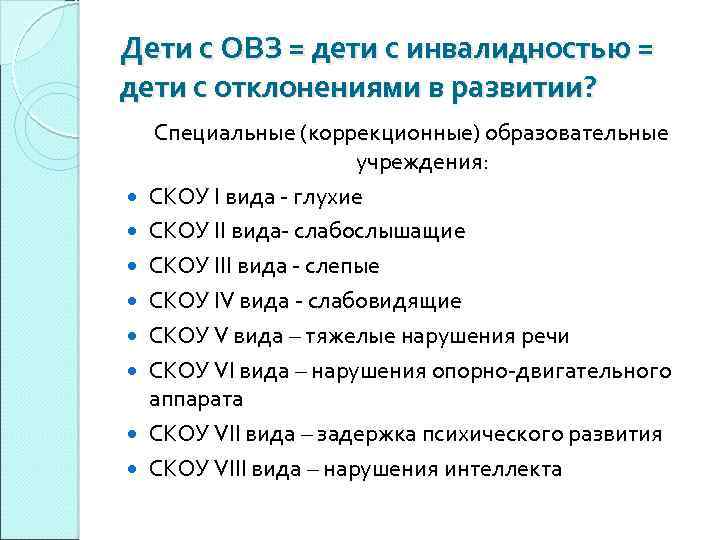 Дети с ОВЗ = дети с инвалидностью = дети с отклонениями в развитии?

Специальные (коррекционные) образовательные учреждения:

- СКОУ I вида - глухие
- СКОУ II вида- слабослышащие
- СКОУ III вида - слепые
- СКОУ IV вида - слабовидящие
- СКОУ V вида – тяжелые нарушения речи
- СКОУ VI вида – нарушения опорно-двигательного аппарата
- СКОУ VII вида – задержка психического развития
- СКОУ VIII вида – нарушения интеллекта